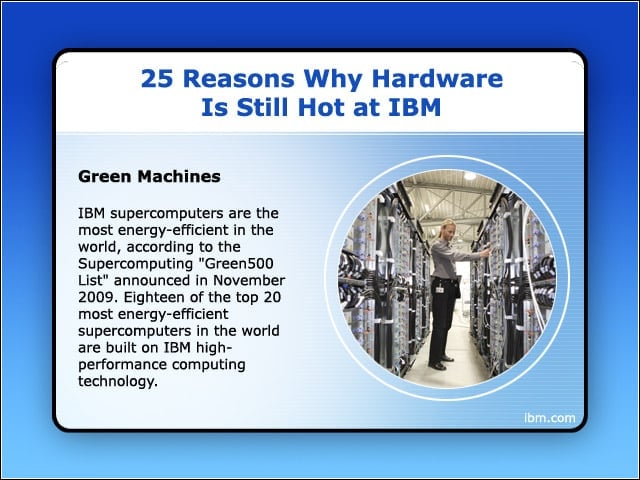 25 Reasons Why Hardware Is Still Hot at IBM

Green Machines

IBM supercomputers are the most energy-efficient in the world, according to the Supercomputing "Green500 List" announced in November 2009. Eighteen of the top 20 most energy-efficient supercomputers in the world are built on IBM high-performance computing technology.

ibm.com